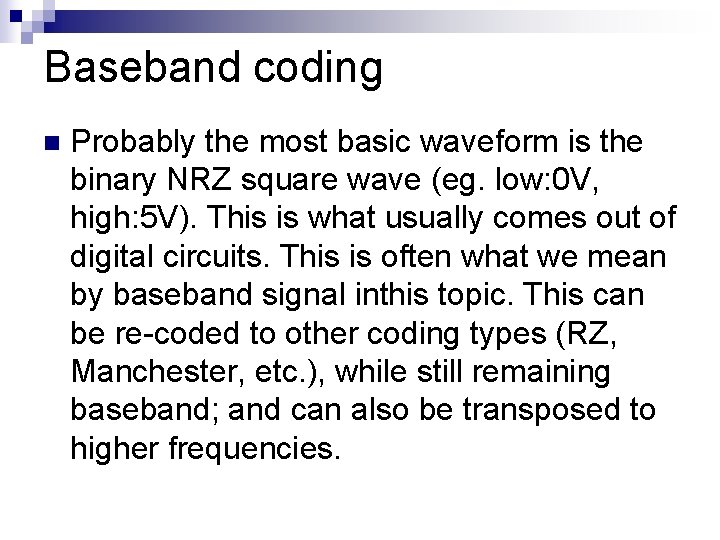 Baseband coding

Probably the most basic waveform is the binary NRZ square wave (eg. low:0V, high:5V). This is what usually comes out of digital circuits. This is often what we mean by baseband signal inthis topic. This can be re-coded to other coding types (RZ, Manchester, etc.), while still remaining baseband; and can also be transposed to higher frequencies.